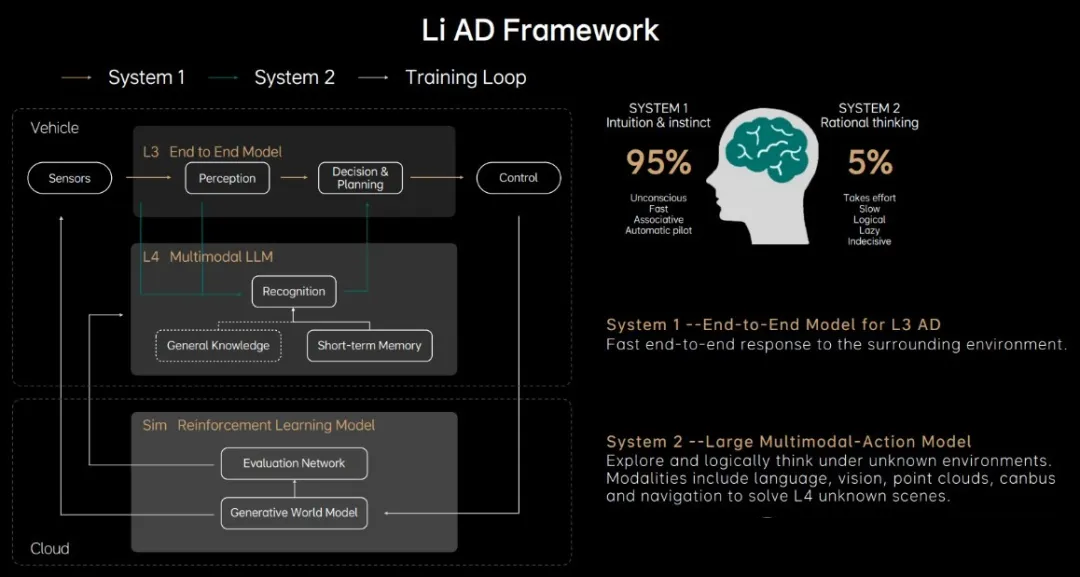 Li AD Framework

System 1 System 2 Training Loop

Vehicle

L3 End to End Model

Sensors

Perception

Decision & Planning

Control

L4 Multimodal LLM

Recognition

General Knowledge

Short-term Memory

Sim Reinforcement Learning Model

Evaluation Network

Generative World Model

Cloud

SYSTEM 1
Intuition & instinct

95%

Unconscious
Fast
Associative
Automatic pilot

SYSTEM 2
Rational thinking

5%

Takes effort
Slow
Logical
Lazy
Indecisive

System 1 --End-to-End Model for L3 AD
Fast end-to-end response to the surrounding environment.

System 2 --Large Multimodal-Action Model
Explore and logically think under unknown environments. Modalities include language, vision, point clouds, canbus and navigation to solve L4 unknown scenes.